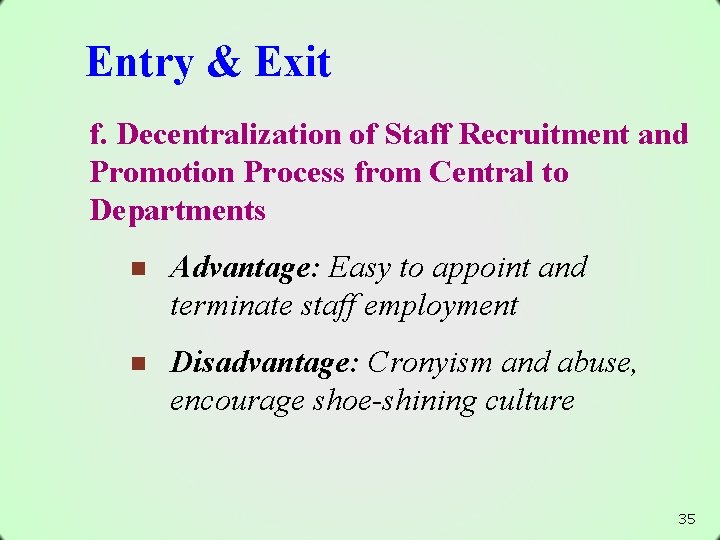 Entry & Exit

f. Decentralization of Staff Recruitment and Promotion Process from Central to Departments

Advantage: Easy to appoint and terminate staff employment

Disadvantage: Cronyism and abuse, encourage shoe-shining culture

35